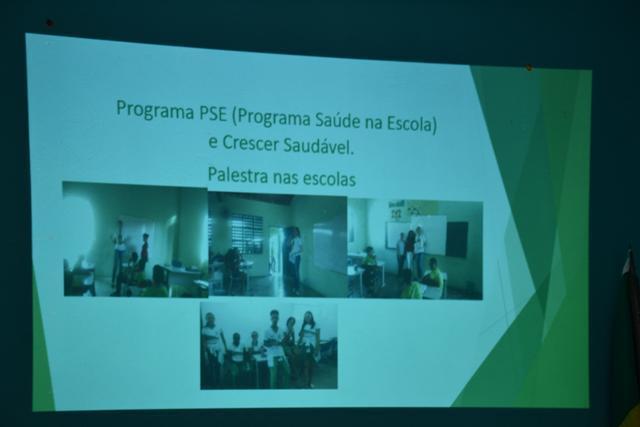 Programa PSE (Programa Saúde na Escola) e Crescer Saudável.

Palestra nas escolas